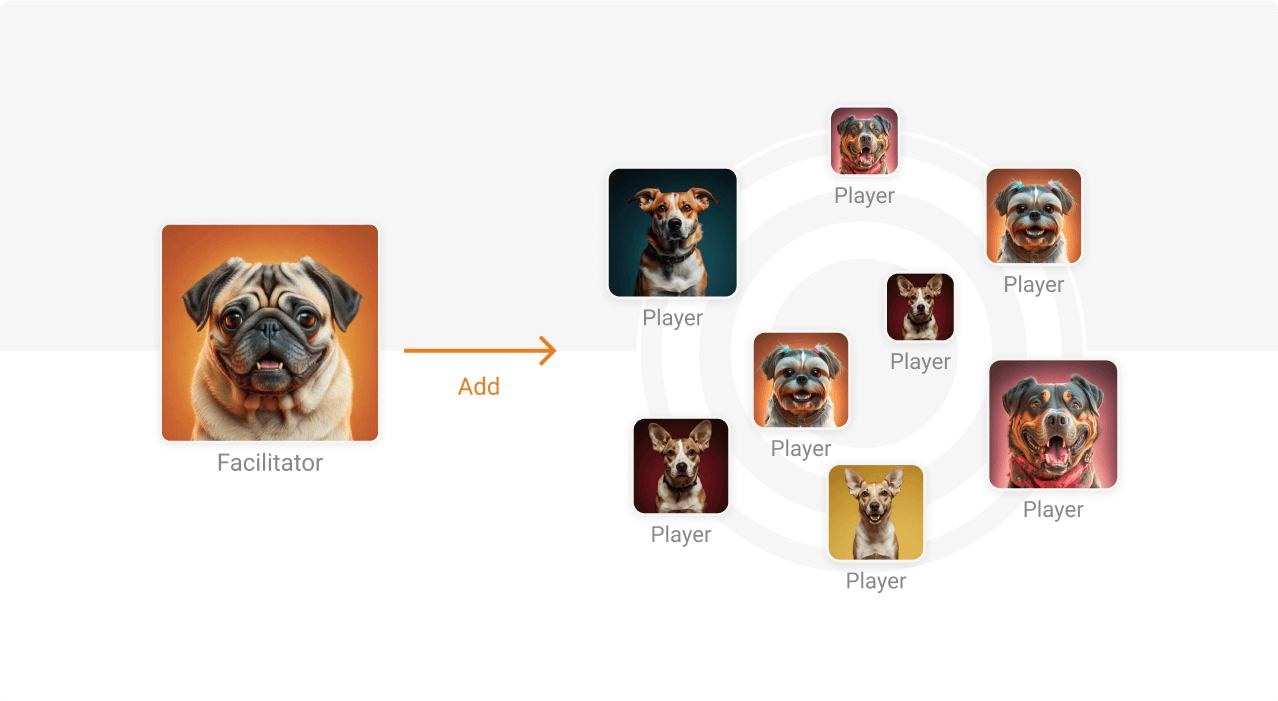 Facilitator

Add

Player

Player

Player

Player

Player

Player

Player

Player